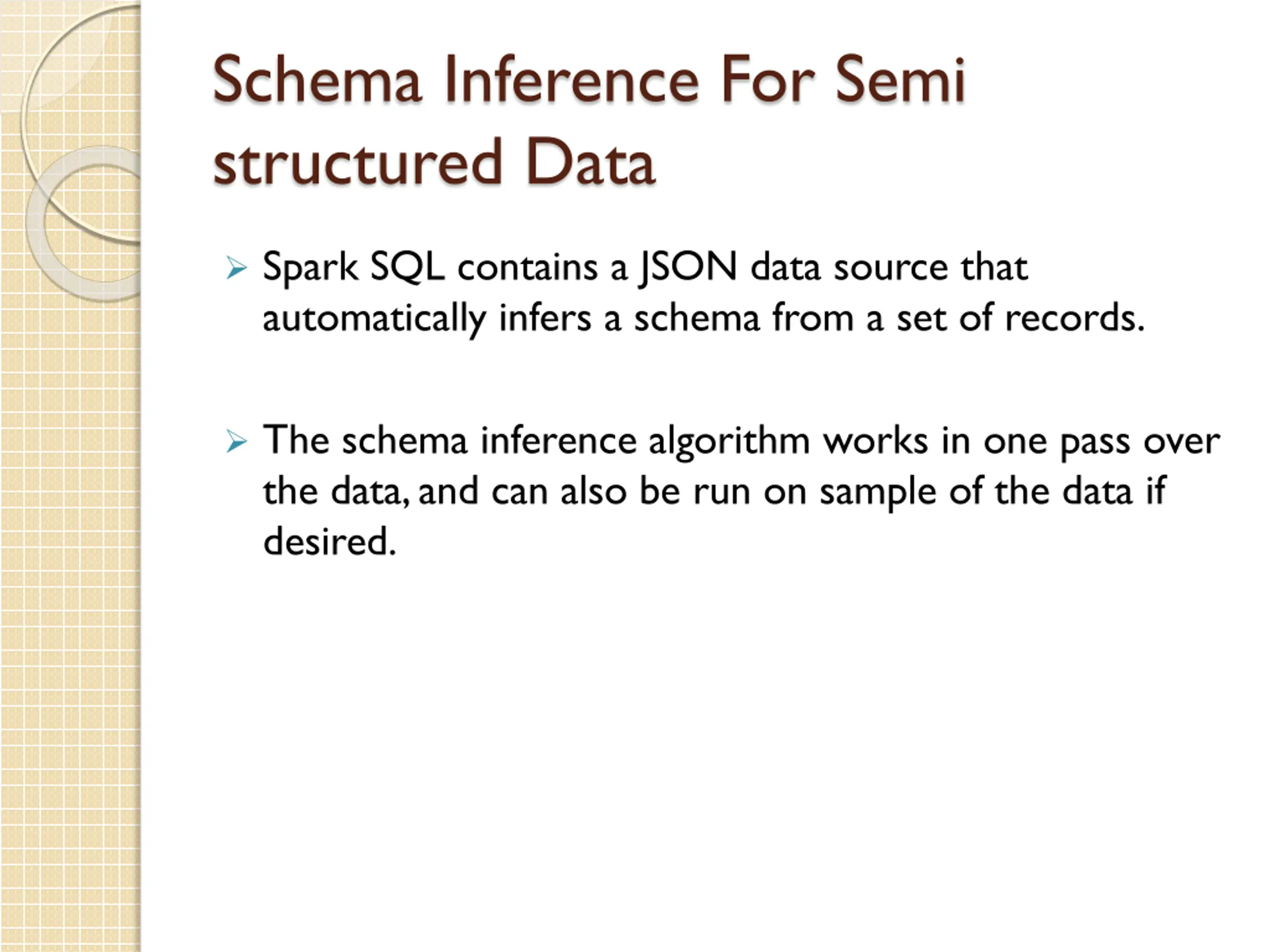 Schema Inference For Semi structured Data

➢ Spark SQL contains a JSON data source that automatically infers a schema from a set of records.

➢ The schema inference algorithm works in one pass over the data, and can also be run on sample of the data if desired.